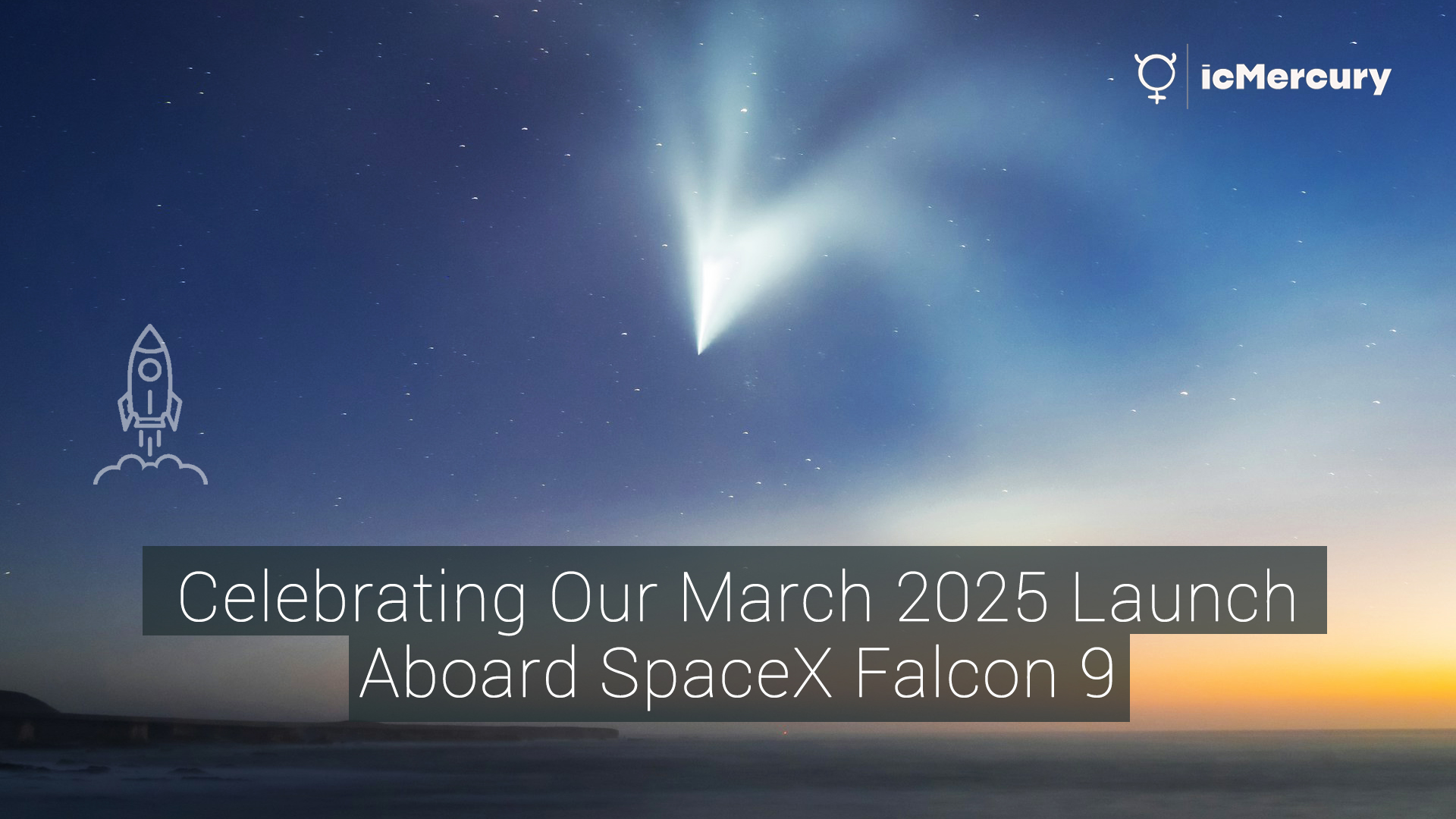 icMercury

Celebrating Our March 2025 Launch Aboard SpaceX Falcon 9